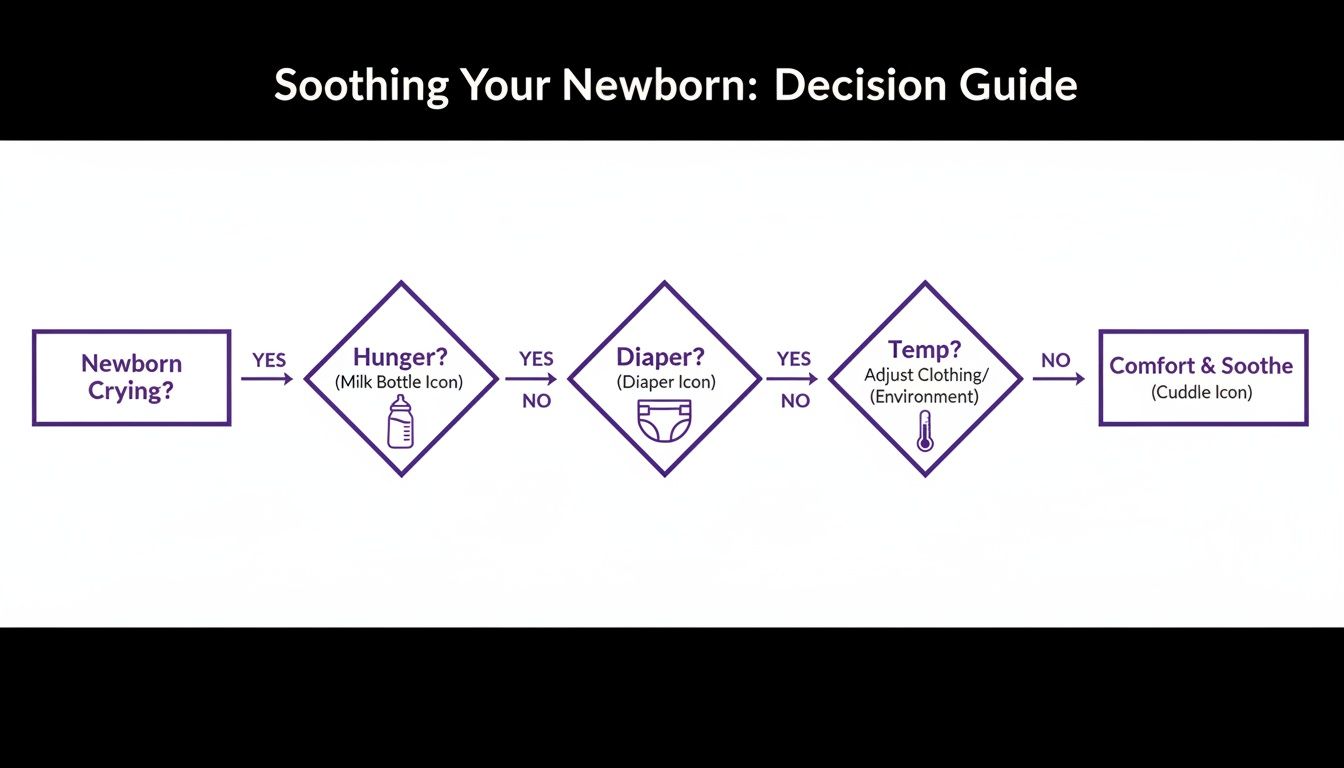 Soothing Your Newborn: Decision Guide

Newborn Crying?

YES

Hunger?
(Milk Bottle Icon)

YES

NO

Diaper?
(Diaper Icon)

YES

NO

Temp?
Adjust Clothing/
(Environment)

NO

Comfort & Soothe
(Cuddle Icon)